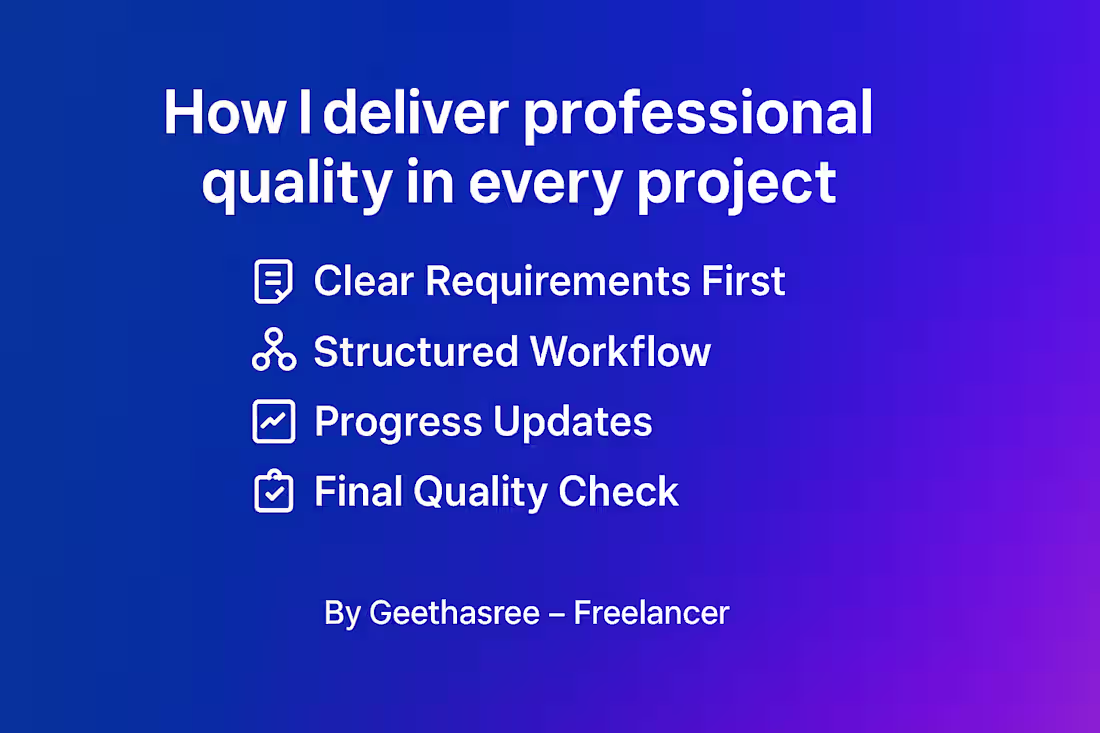 How I deliver professional quality in every project

Clear Requirements First

Structured Workflow

Progress Updates

Final Quality Check

By Geethasree – Freelancer